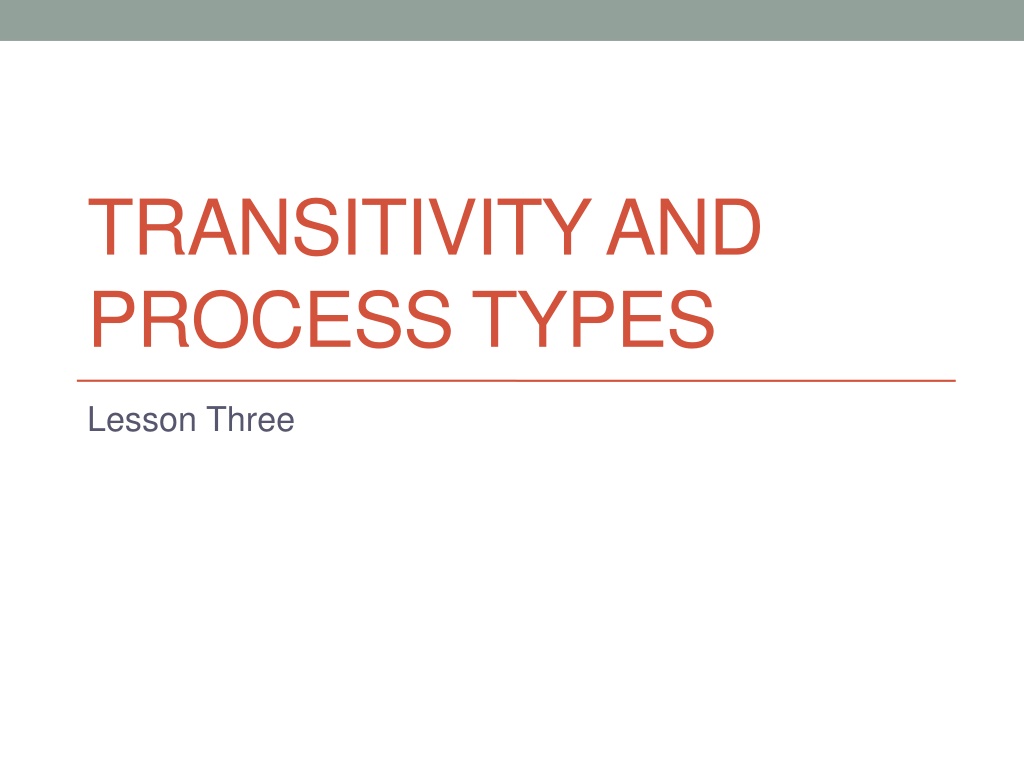 TRANSITIVITY AND PROCESS TYPES

Lesson Three